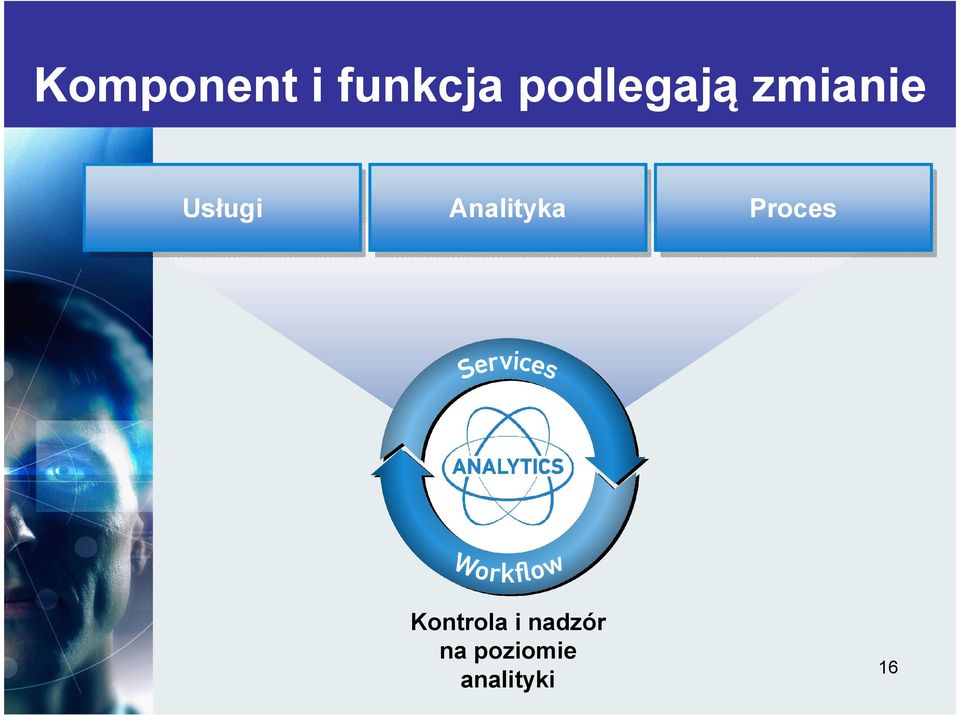 Komponent i funkcja podlegają zmianie

Usługi

Analityka

Proces

Services

ANALYTICS

Workflow

Kontrola i nadzór na poziomie analityki

16